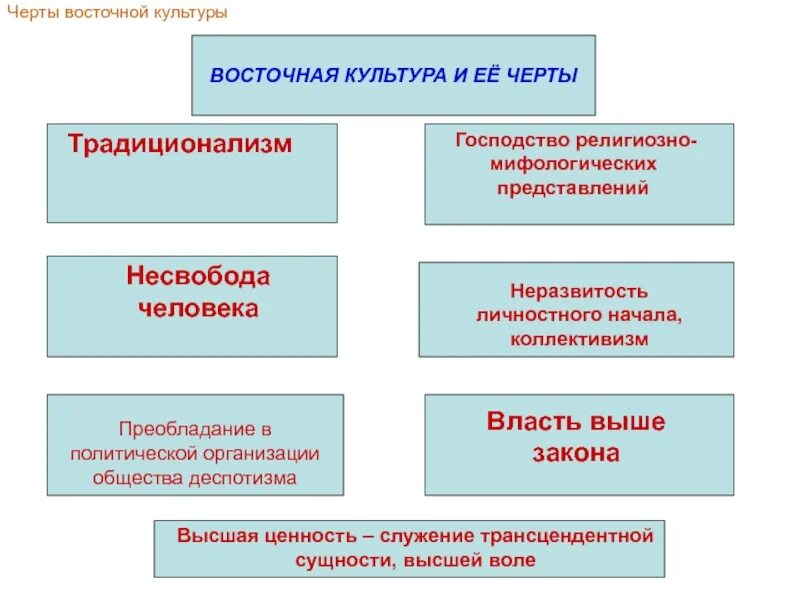 Черты восточной культуры

ВОСТОЧНАЯ КУЛЬТУРА И ЕЁ ЧЕРТЫ

Традиционализм

Господство религиозно-мифологических представлений

Несвобода человека

Неразвитость личностного начала, коллективизм

Преобладание в политической организации общества деспотизма

Власть выше закона

Высшая ценность – служение трансцендентной сущности, высшей воле